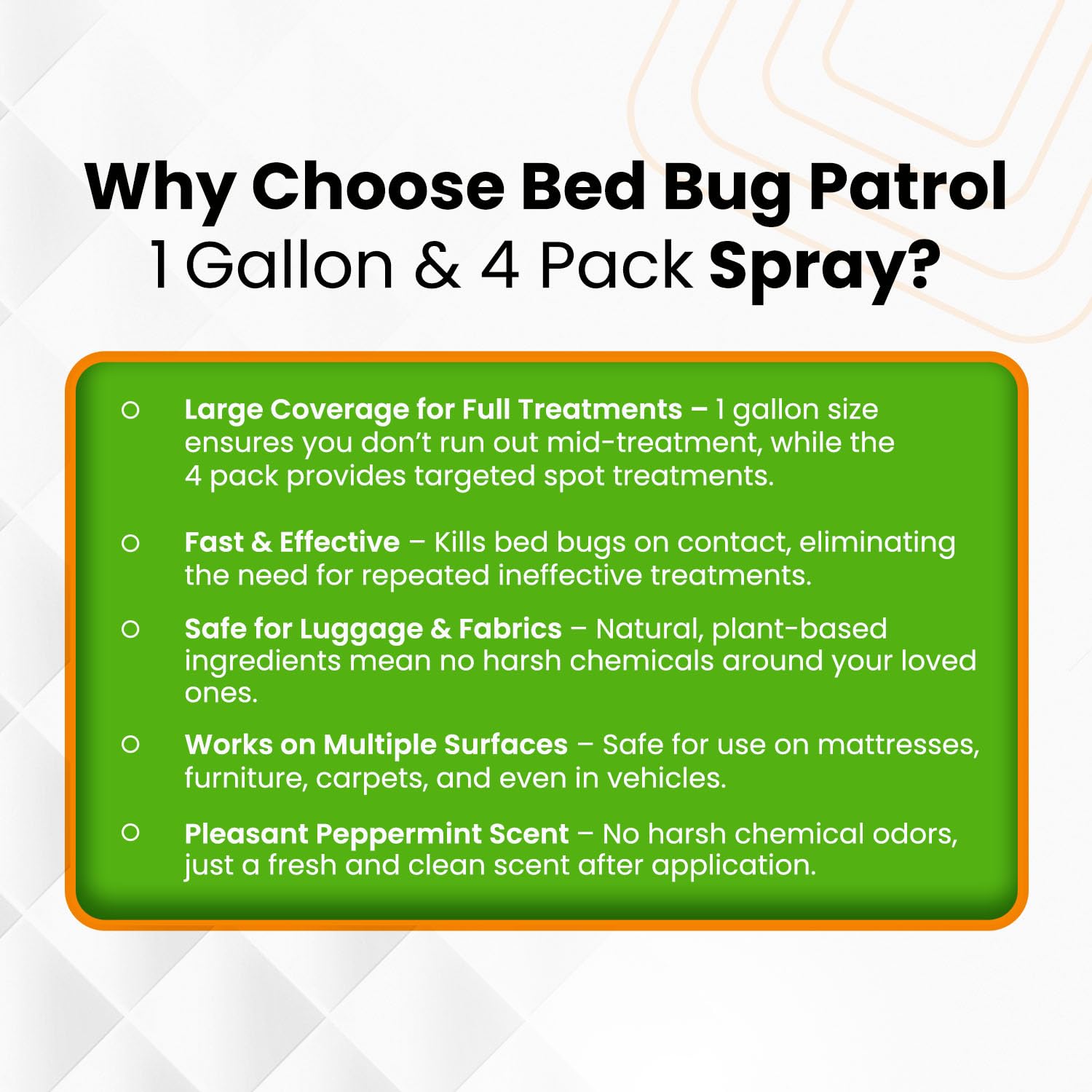 Why Choose Bed Bug Patrol 1 Gallon & 4 Pack Spray?

○ Large Coverage for Full Treatments – 1 gallon size ensures you don't run out mid-treatment, while the 4 pack provides targeted spot treatments.

○ Fast & Effective – Kills bed bugs on contact, eliminating the need for repeated ineffective treatments.

○ Safe for Luggage & Fabrics – Natural, plant-based ingredients mean no harsh chemicals around your loved ones.

○ Works on Multiple Surfaces – Safe for use on mattresses, furniture, carpets, and even in vehicles.

○ Pleasant Peppermint Scent – No harsh chemical odors, just a fresh and clean scent after application.